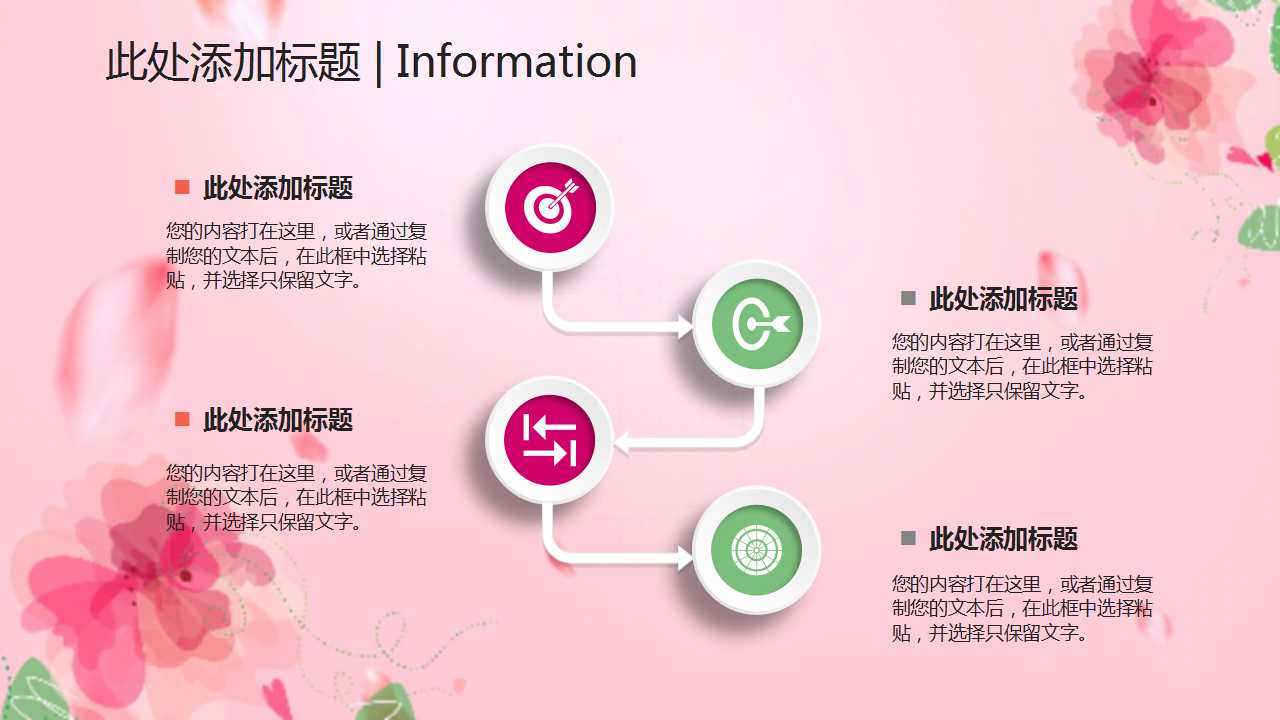 此处添加标题 | Information

此处添加标题

您的内容打在这里，或者通过复制您的文本后，在此框中选择粘贴，并选择只保留文字。

此处添加标题

您的内容打在这里，或者通过复制您的文本后，在此框中选择粘贴，并选择只保留文字。

此处添加标题

您的内容打在这里，或者通过复制您的文本后，在此框中选择粘贴，并选择只保留文字。

此处添加标题

您的内容打在这里，或者通过复制您的文本后，在此框中选择粘贴，并选择只保留文字。